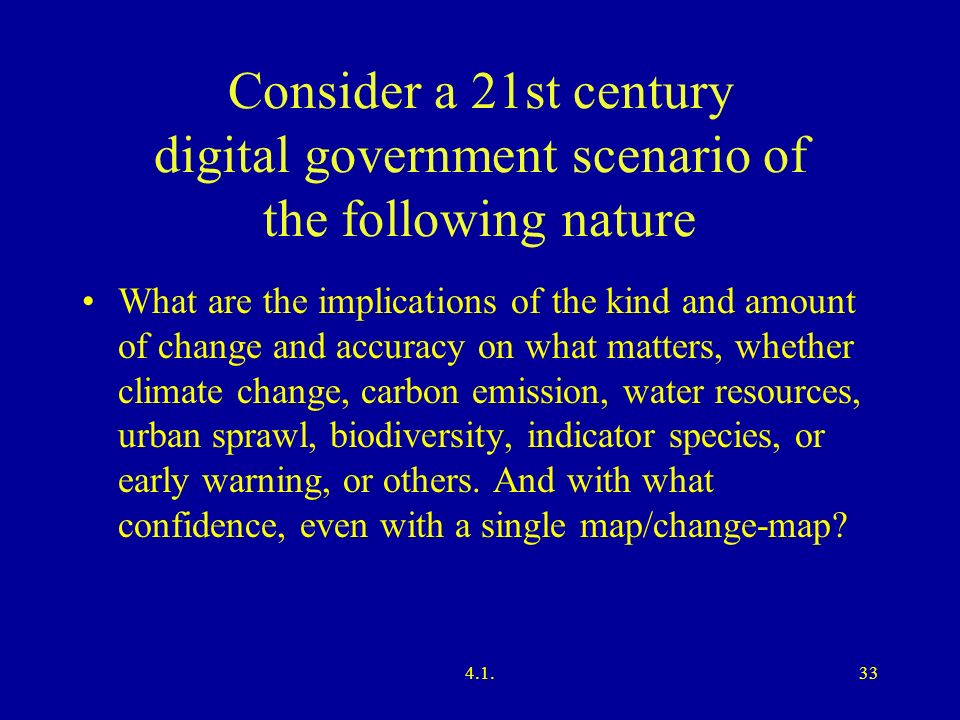 Consider a 21st century digital government scenario of the following nature

• What are the implications of the kind and amount of change and accuracy on what matters, whether climate change, carbon emission, water resources, urban sprawl, biodiversity, indicator species, or early warning, or others. And with what confidence, even with a single map/change-map?

4.1.

33